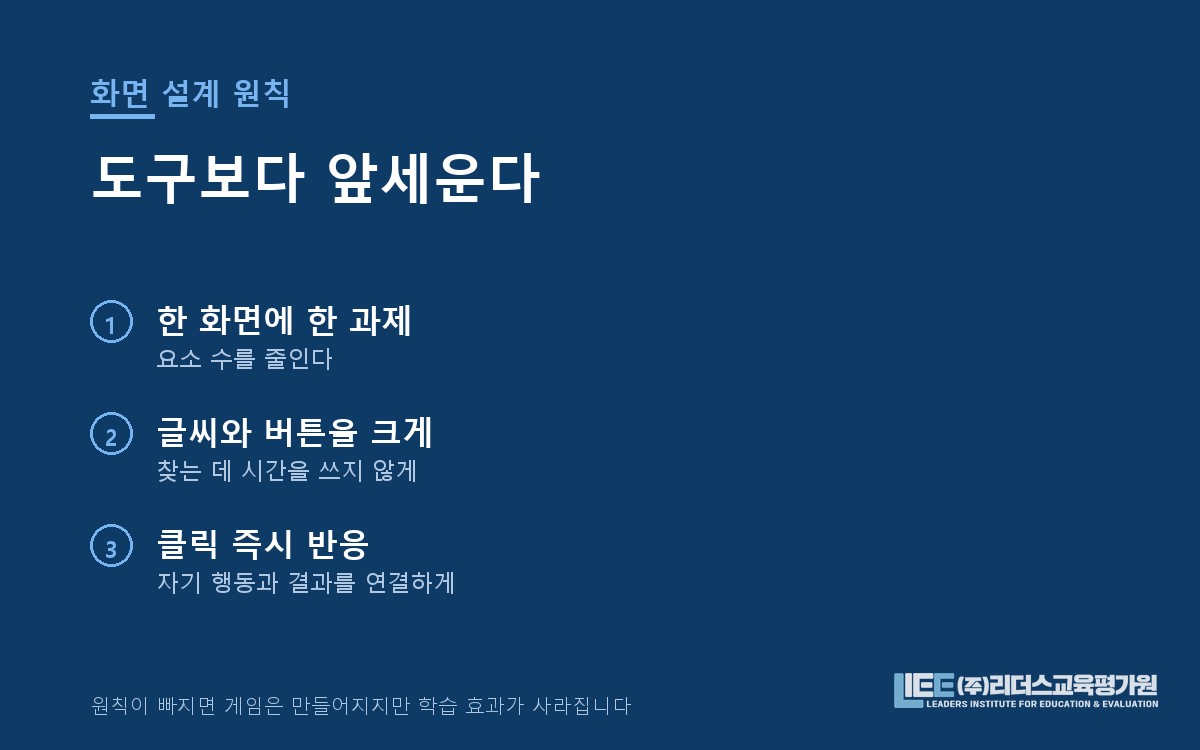 화면 설계 원칙

도구보다 앞세운다

1 한 화면에 한 과제
요소 수를 줄인다

2 글씨와 버튼을 크게
찾는 데 시간을 쓰지 않게

3 클릭 즉시 반응
자기 행동과 결과를 연결하게

원칙이 빠지면 게임은 만들어지지만 학습 효과가 사라집니다

LIEE (주)리더스교육평가원
LEADERS INSTITUTE FOR EDUCATION & EVALUATION